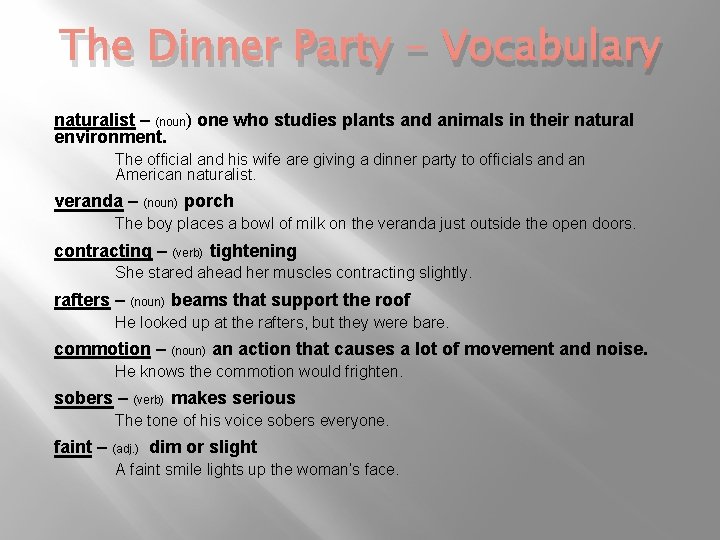 The Dinner Party – Vocabulary

naturalist – (noun) one who studies plants and animals in their natural environment.

The official and his wife are giving a dinner party to officials and an American naturalist.

veranda – (noun) porch

The boy places a bowl of milk on the veranda just outside the open doors.

contracting – (verb) tightening

She stared ahead her muscles contracting slightly.

rafters – (noun) beams that support the roof

He looked up at the rafters, but they were bare.

commotion – (noun) an action that causes a lot of movement and noise.

He knows the commotion would frighten.

sobers – (verb) makes serious

The tone of his voice sobers everyone.

faint – (adj.) dim or slight

A faint smile lights up the woman's face.